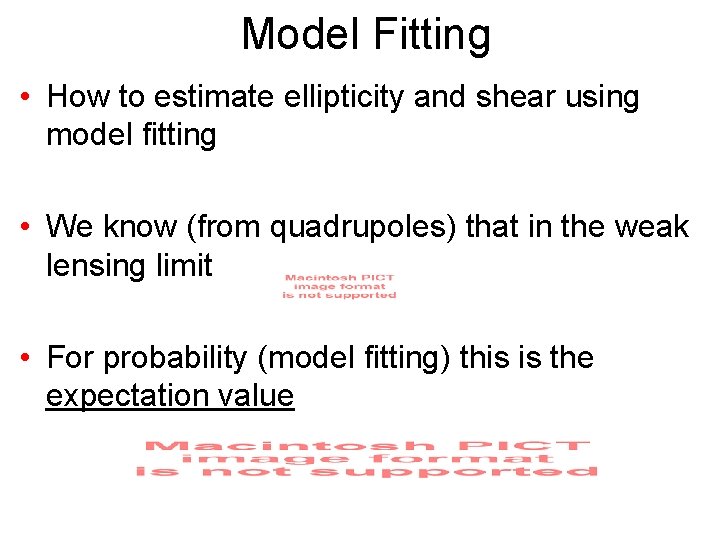 Model Fitting

• How to estimate ellipticity and shear using model fitting

• We know (from quadrupoles) that in the weak lensing limit

Macintosh PICT image format is not supported

• For probability (model fitting) this is the expectation value

Macintosh PICT image format is not supported